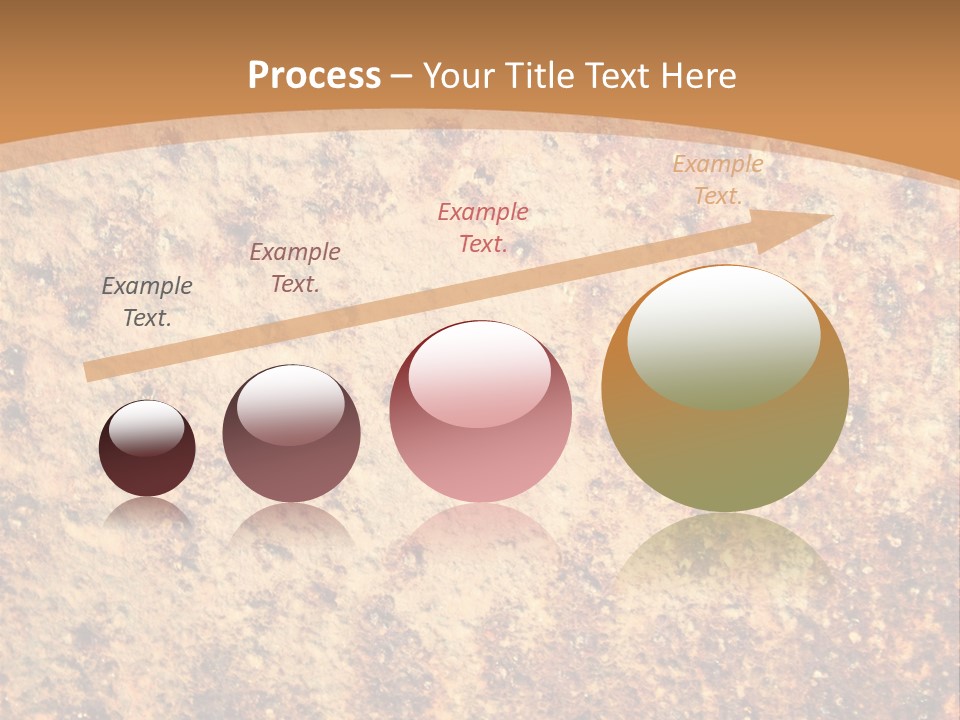 Process – Your Title Text Here

Example Text.

Example Text.

Example Text.

Example Text.